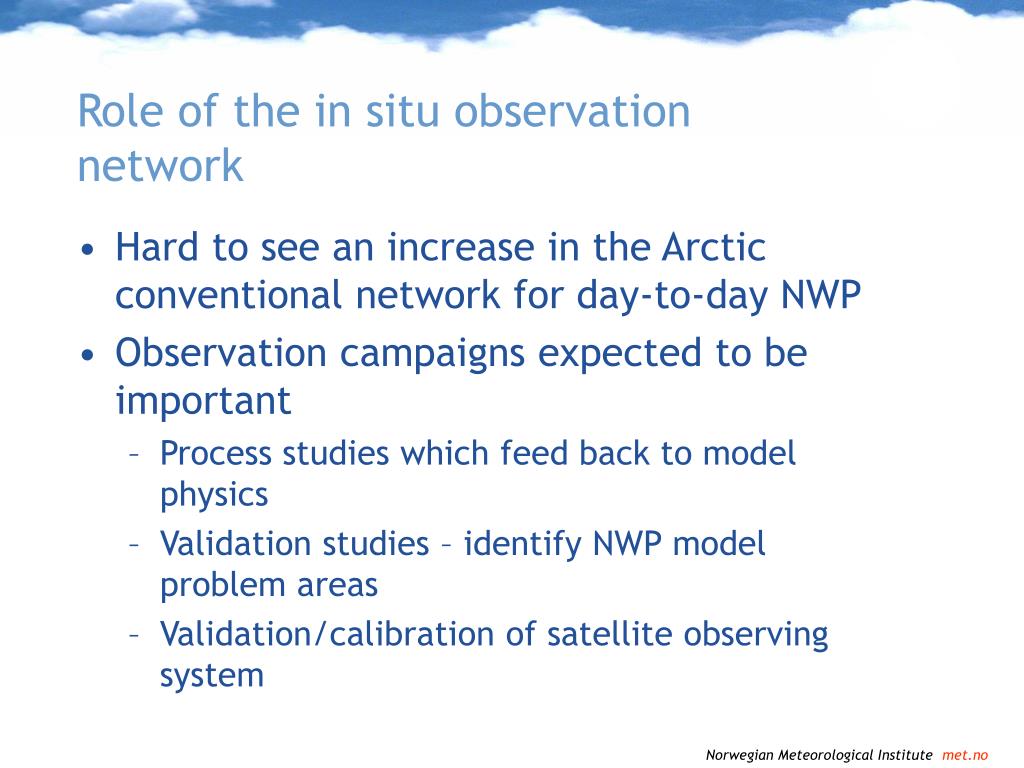 Role of the in situ observation network

• Hard to see an increase in the Arctic conventional network for day-to-day NWP
• Observation campaigns expected to be important
– Process studies which feed back to model physics
– Validation studies – identify NWP model problem areas
– Validation/calibration of satellite observing system

Norwegian Meteorological Institute met.no